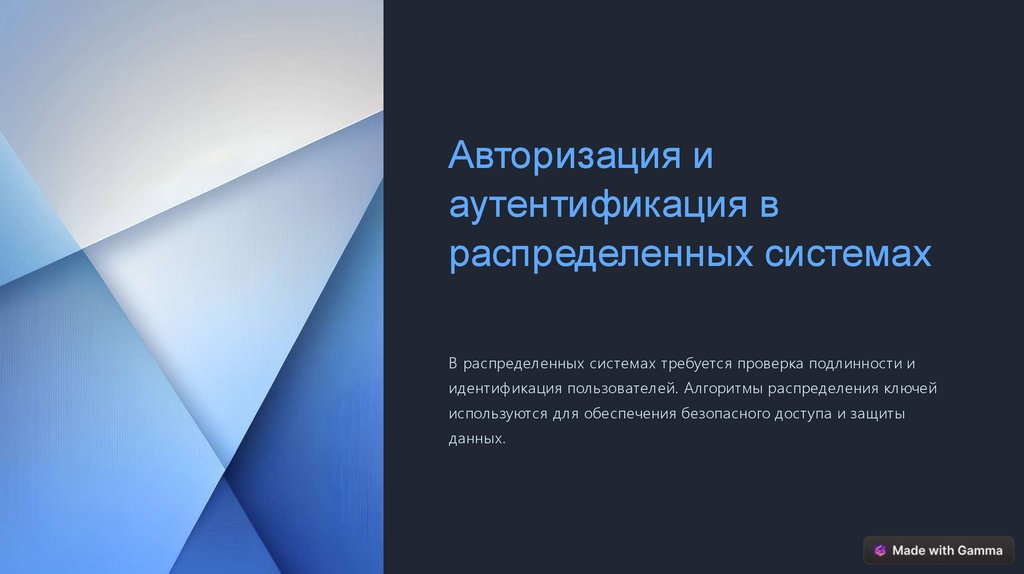 Авторизация и аутентификация в распределенных системах

В распределенных системах требуется проверка подлинности и идентификация пользователей. Алгоритмы распределения ключей используются для обеспечения безопасного доступа и защиты данных.

Made with Gamma